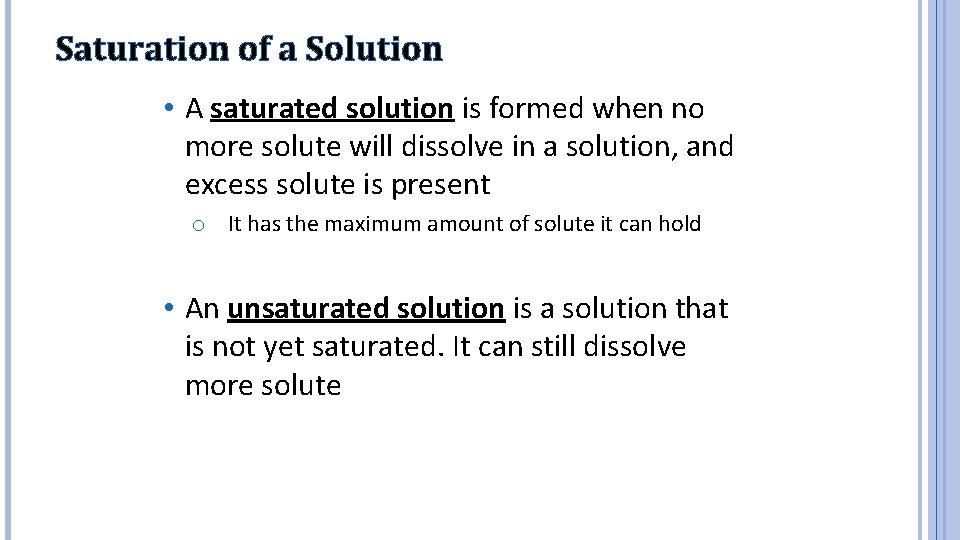 Saturation of a Solution

• A saturated solution is formed when no more solute will dissolve in a solution, and excess solute is present

o It has the maximum amount of solute it can hold

• An unsaturated solution is a solution that is not yet saturated. It can still dissolve more solute